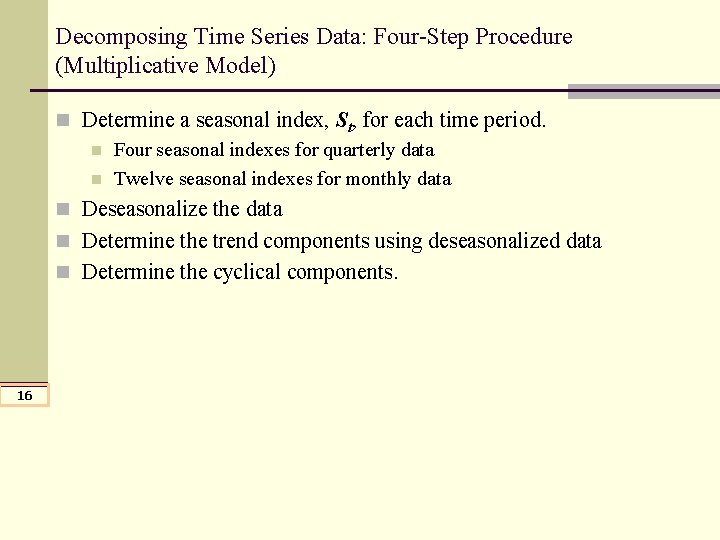 Decomposing Time Series Data: Four-Step Procedure (Multiplicative Model)

Determine a seasonal index, $S_t$, for each time period.

Four seasonal indexes for quarterly data

Twelve seasonal indexes for monthly data

Deseasonalize the data

Determine the trend components using deseasonalized data

Determine the cyclical components.

16